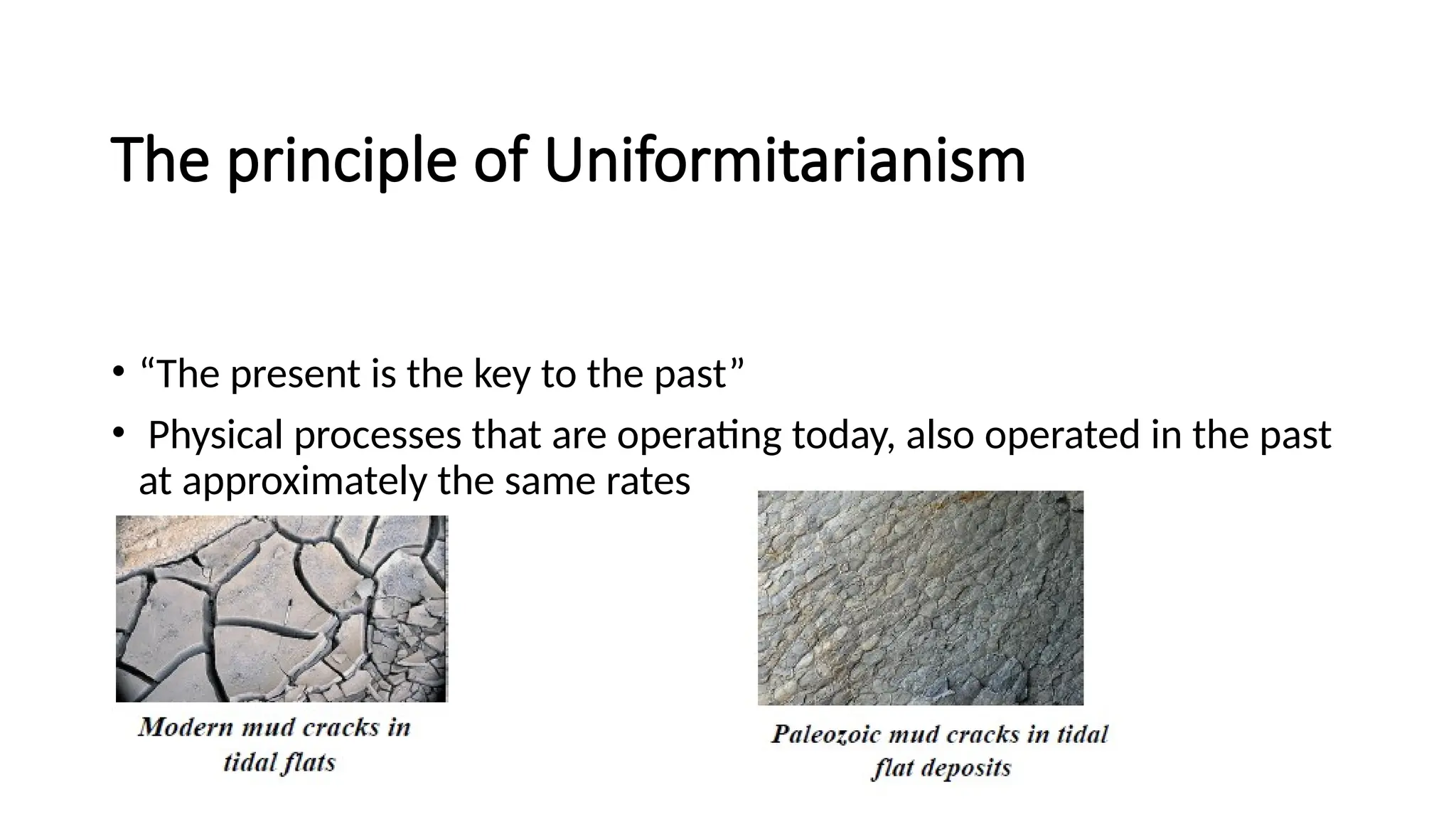 The principle of Uniformitarianism

• “The present is the key to the past”

• Physical processes that are operating today, also operated in the past at approximately the same rates

Modern mud cracks in tidal flats

Paleozoic mud cracks in tidal flat deposits